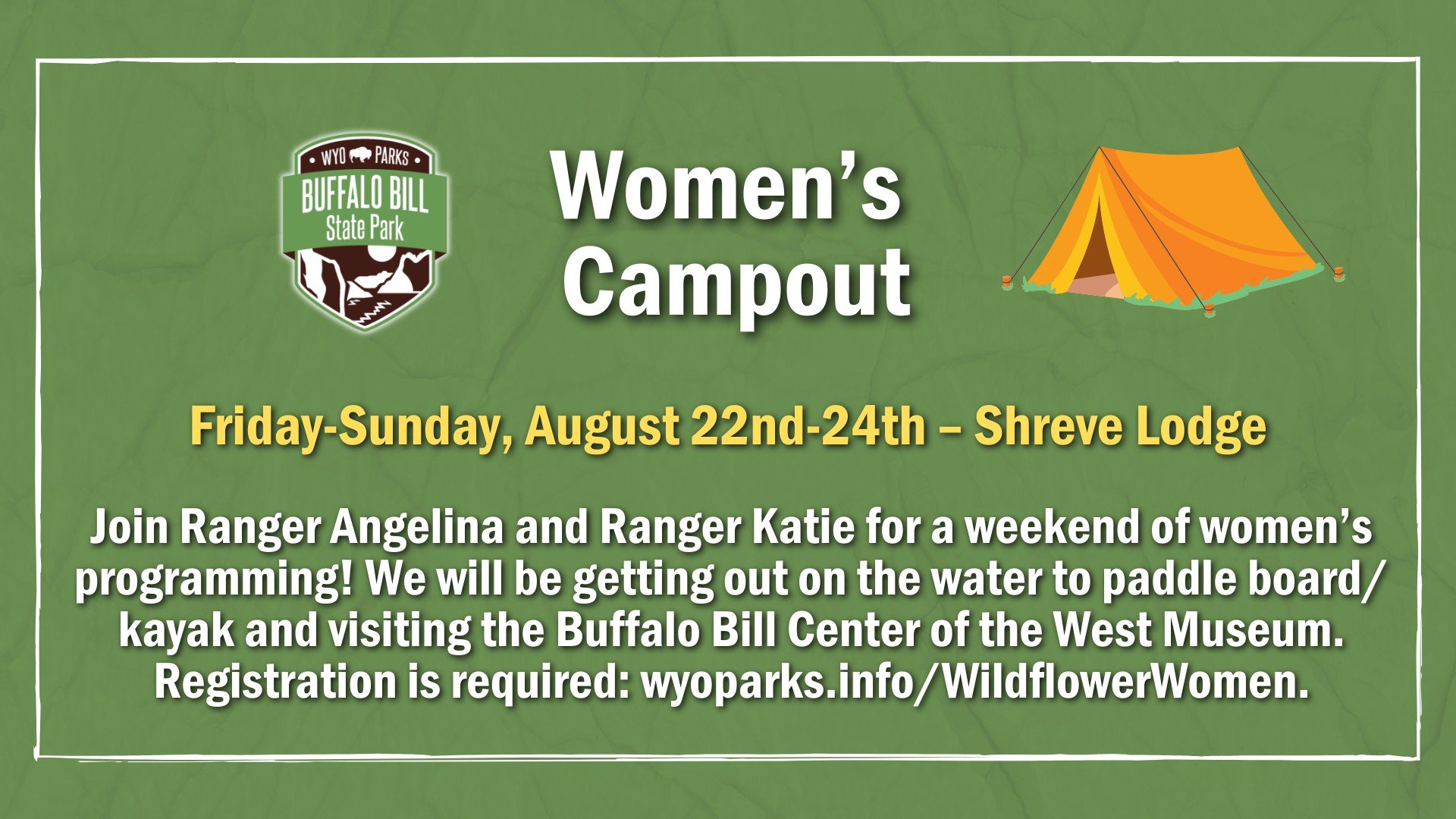 WYO PARKS
BUFFALO BILL
State Park

Women's Campout

Friday-Sunday, August 22nd-24th – Shreve Lodge

Join Ranger Angelina and Ranger Katie for a weekend of women's programming! We will be getting out on the water to paddle board/ kayak and visiting the Buffalo Bill Center of the West Museum. Registration is required: wyoparks.info/WildflowerWomen.